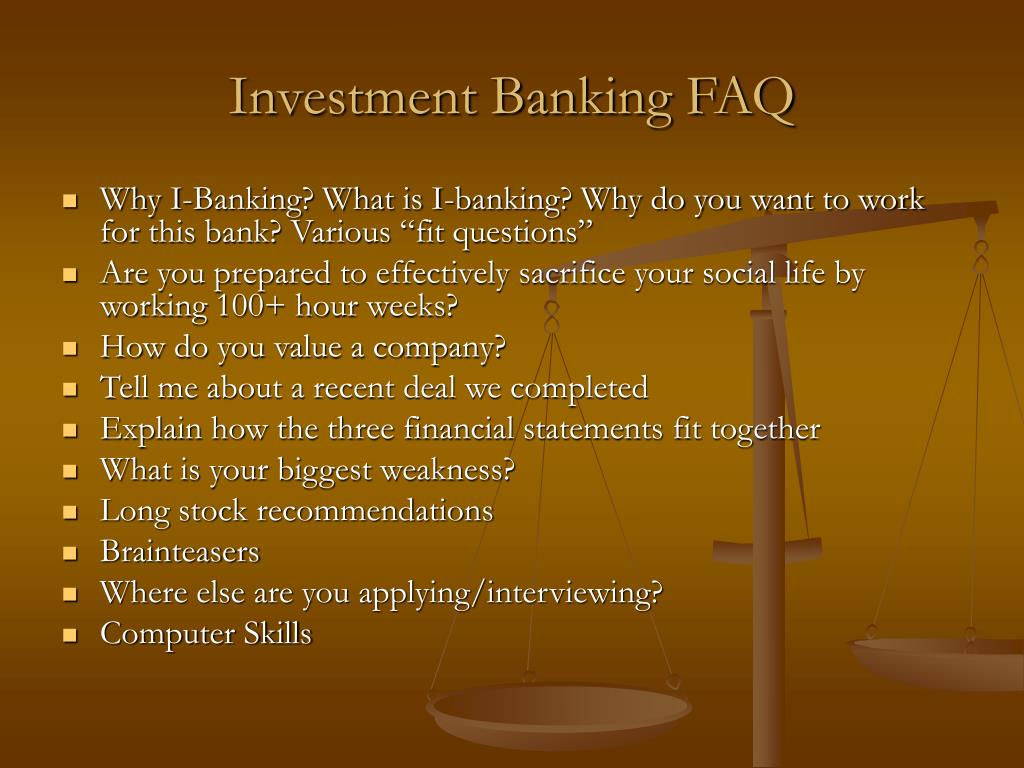 Investment Banking FAQ

- Why I-Banking? What is I-banking? Why do you want to work for this bank? Various “fit questions”
- Are you prepared to effectively sacrifice your social life by working 100+ hour weeks?
- How do you value a company?
- Tell me about a recent deal we completed
- Explain how the three financial statements fit together
- What is your biggest weakness?
- Long stock recommendations
- Brainteasers
- Where else are you applying/interviewing?
- Computer Skills